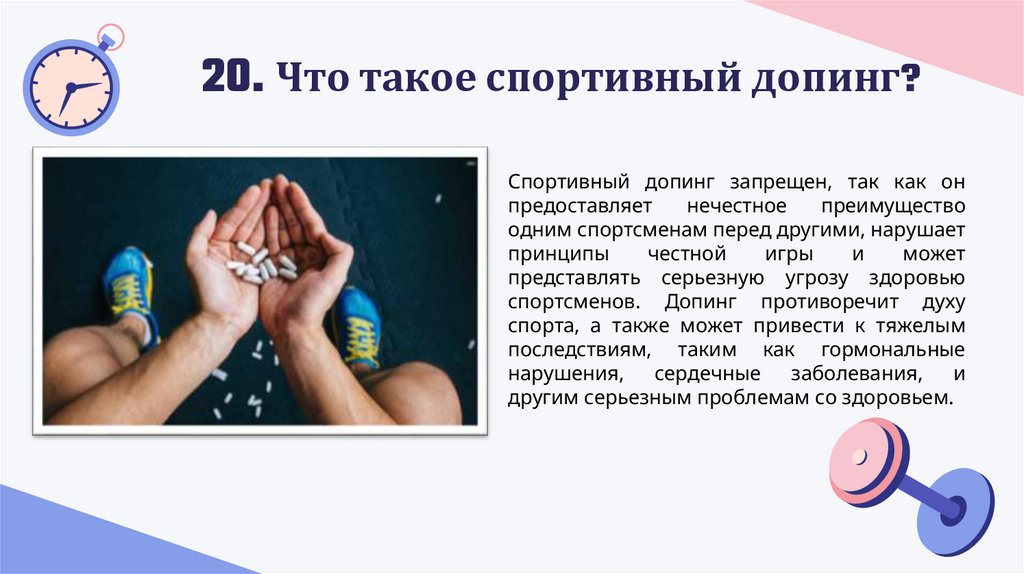 20. Что такое спортивный допинг?

Спортивный допинг запрещен, так как он предоставляет нечестное преимущество одним спортсменам перед другими, нарушает принципы честной игры и может представлять серьезную угрозу здоровью спортсменов. Допинг противоречит духу спорта, а также может привести к тяжелым последствиям, таким как гормональные нарушения, сердечные заболевания, и другим серьезным проблемам со здоровьем.